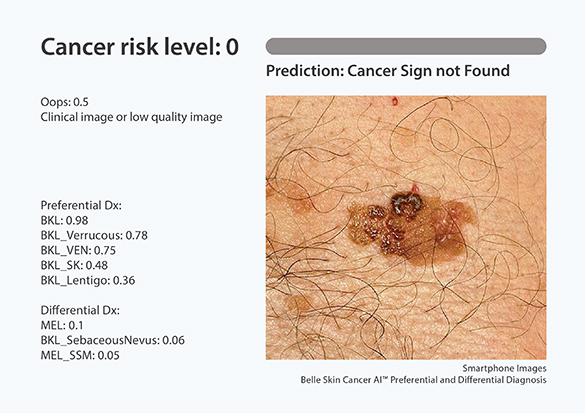 Cancer risk level: 0

Prediction: Cancer Sign not Found

Oops: 0.5
Clinical image or low quality image

Preferential Dx:
BKL: 0.98
BKL_Verrucous: 0.78
BKL_VEN: 0.75
BKL_SK: 0.48
BKL_Lentigo: 0.36

Differential Dx:
MEL: 0.1
BKL_SebaceousNevus: 0.06
MEL_SSM: 0.05

Smartphone Images
Belle Skin Cancer AI™ Preferential and Differential Diagnosis